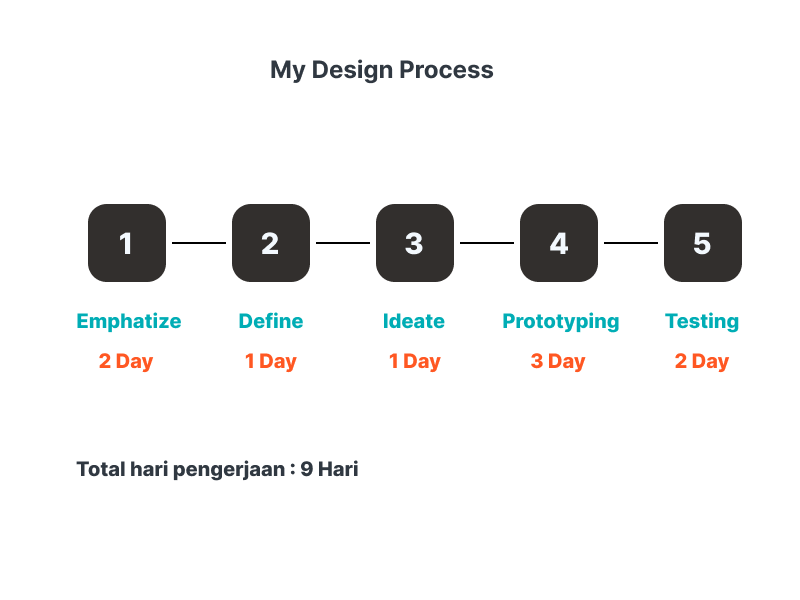 My Design Process

1
Emphatize
2 Day

2
Define
1 Day

3
Ideate
1 Day

4
Prototyping
3 Day

5
Testing
2 Day

Total hari pengerjaan : 9 Hari